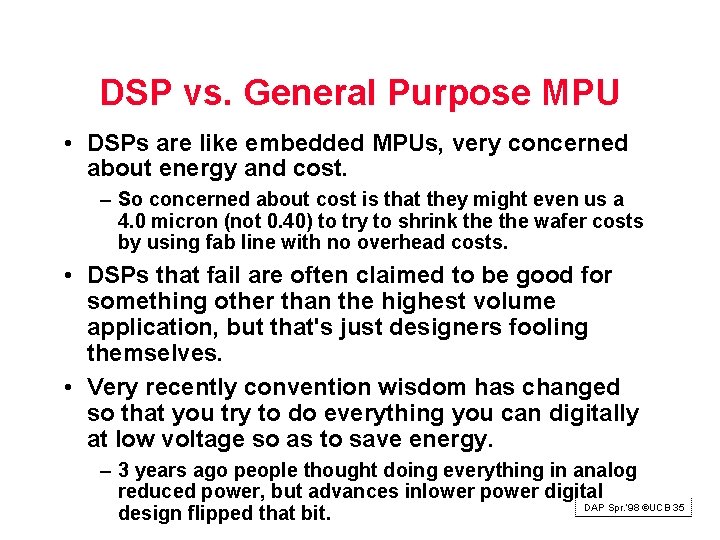 DSP vs. General Purpose MPU

• DSPs are like embedded MPUs, very concerned about energy and cost.

– So concerned about cost is that they might even us a 4.0 micron (not 0.40) to try to shrink the the wafer costs by using fab line with no overhead costs.

• DSPs that fail are often claimed to be good for something other than the highest volume application, but that's just designers fooling themselves.

• Very recently convention wisdom has changed so that you try to do everything you can digitally at low voltage so as to save energy.

– 3 years ago people thought doing everything in analog reduced power, but advances inlower power digital design flipped that bit.

DAP Spr.'98 ©UCB 35